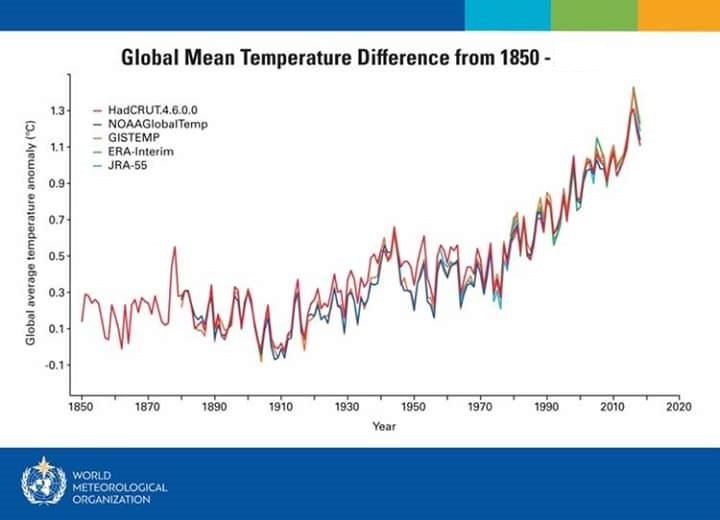 Global Mean Temperature Difference from 1850 -

HadCRUT.4.6.0.0
NOAAGlobalTemp
GISTEMP
ERA-Interim
JRA-55

Global average temperature anomaly (°C)

1.3
1.1
0.9
0.7
0.5
0.3
0.1
-0.1

1850 1870 1890 1910 1930 1950 1970 1990 2010 2020

Year

WORLD
METEOROLOGICAL
ORGANIZATION